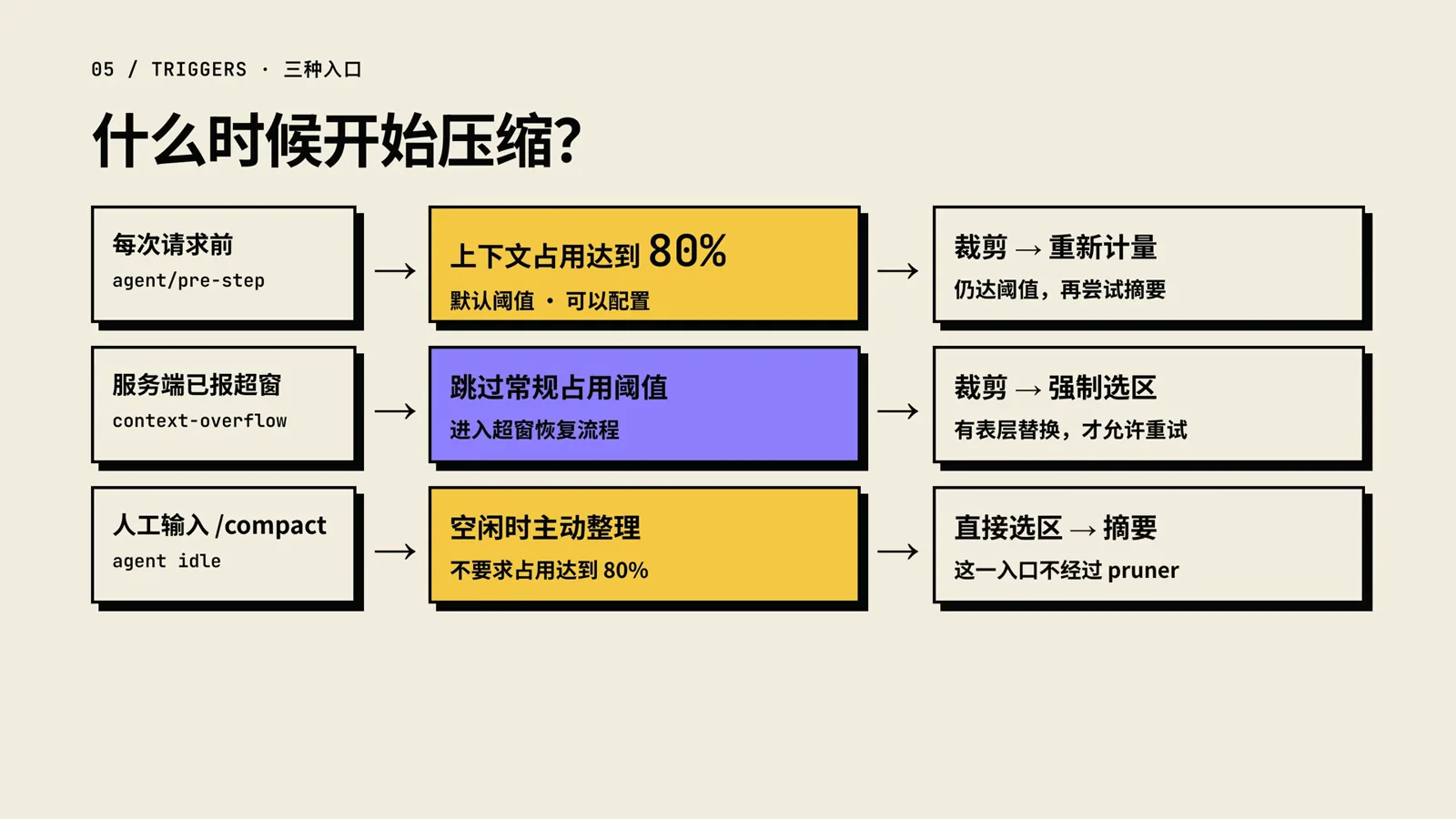 05 / TRIGGERS · 三种入口

什么时候开始压缩?

每次请求前
agent/pre-step

→

上下文占用达到 80%
默认阈值 · 可以配置

→

裁剪 → 重新计量
仍达阈值，再尝试摘要

服务端已报超窗
context-overflow

→

跳过常规占用阈值
进入超窗恢复流程

→

裁剪 → 强制选区
有表层替换，才允许重试

人工输入 /compact
agent idle

→

空闲时主动整理
不要求占用达到 80%

→

直接选区 → 摘要
这一入口不经过 pruner